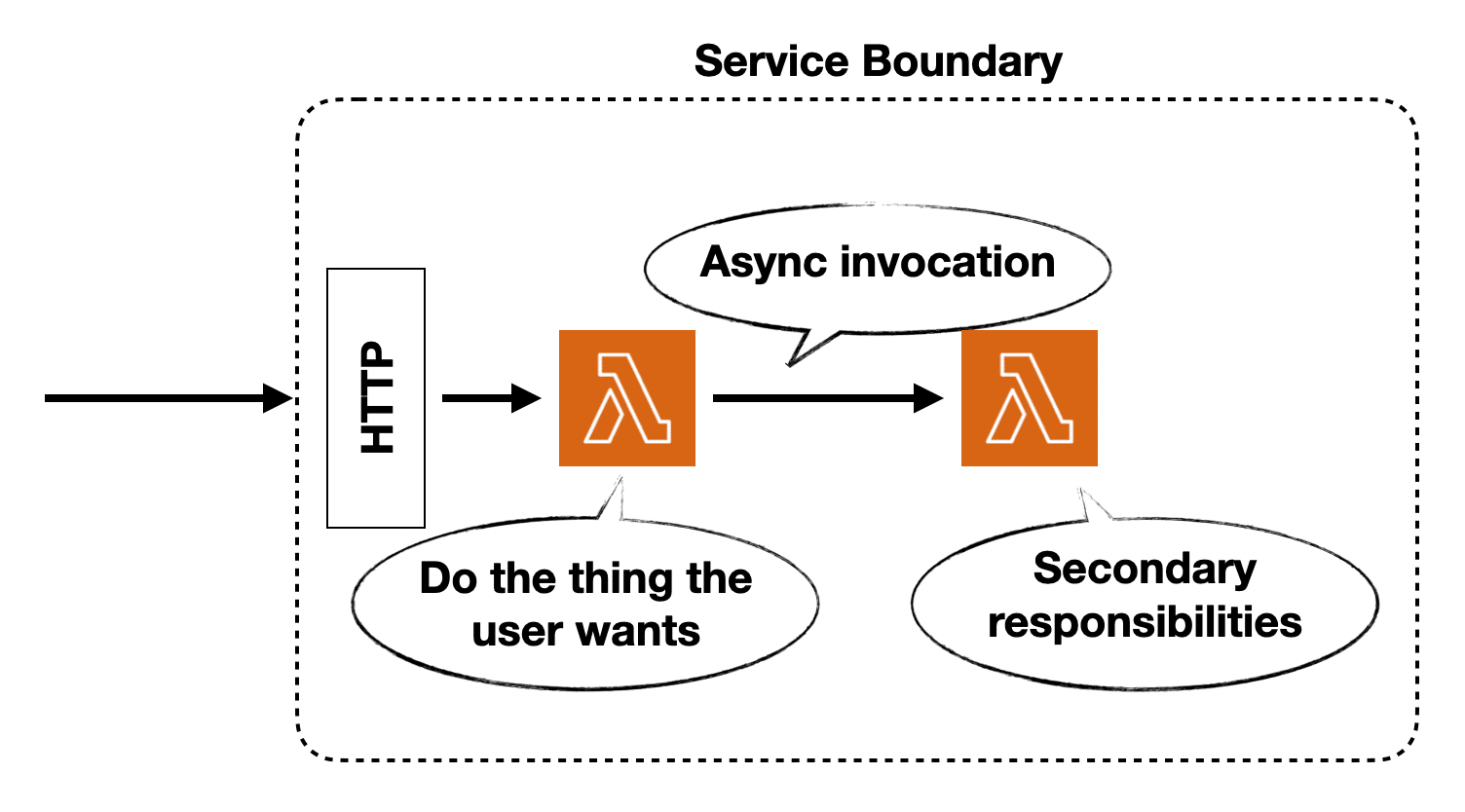 Service Boundary

Async invocation

HTTP

Do the thing the user wants

Secondary responsibilities